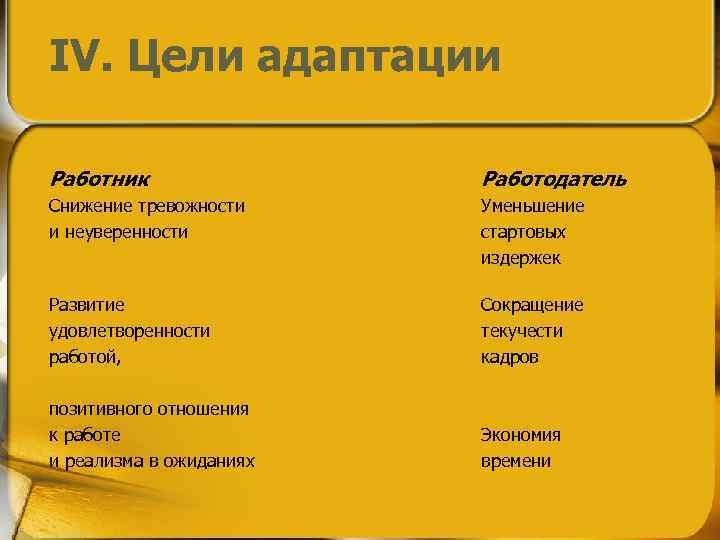 IV. Цели адаптации

Работник
Снижение тревожности и неуверенности

Развитие удовлетворенности работой,

позитивного отношения к работе и реализма в ожиданиях

Работодатель
Уменьшение стартовых издержек

Сокращение текучести кадров

Экономия времени